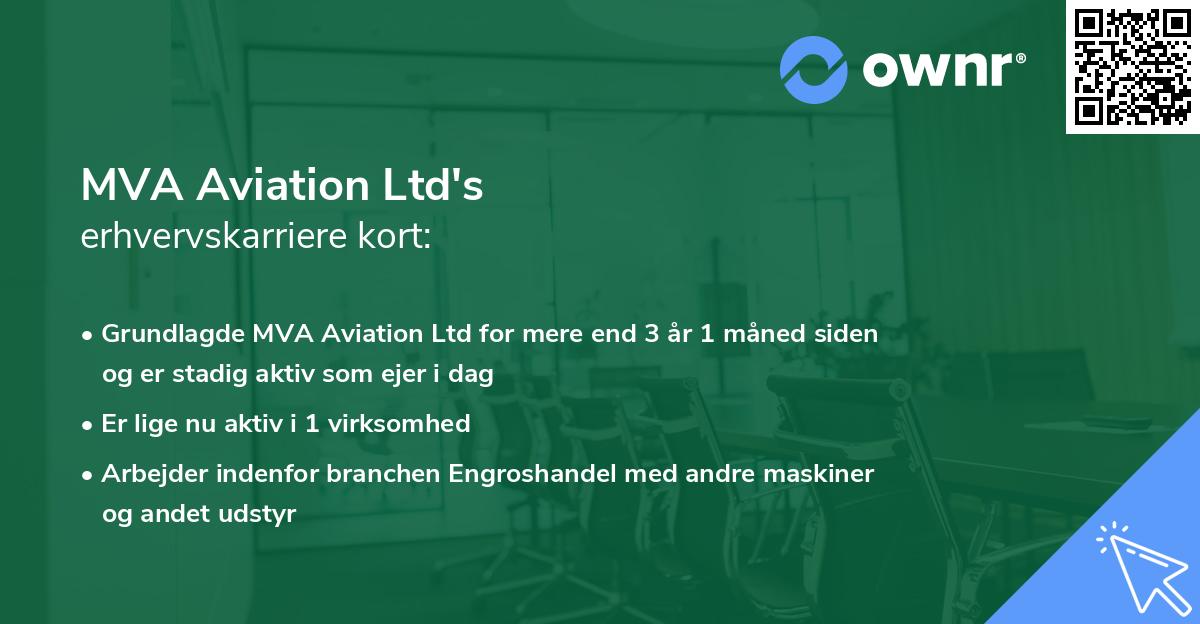 ownr®

MVA Aviation Ltd's
erhvervskarriere kort:

• Grundlagde MVA Aviation Ltd for mere end 3 år 1 måned siden og er stadig aktiv som ejer i dag
• Er lige nu aktiv i 1 virksomhed
• Arbejder indenfor branchen Engroshandel med andre maskiner og andet udstyr